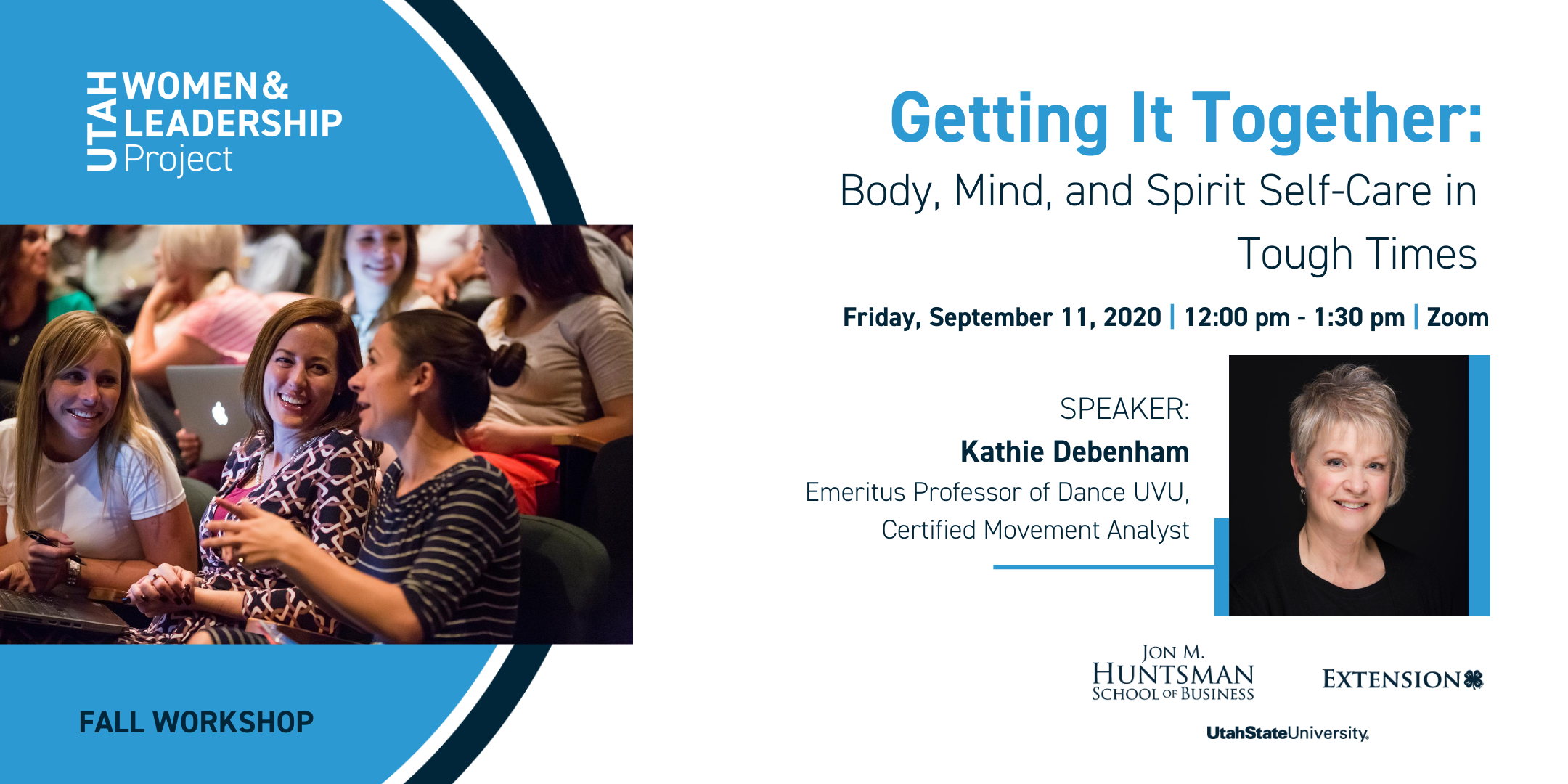 UTAH WOMEN & LEADERSHIP Project

FALL WORKSHOP

Getting It Together:
Body, Mind, and Spirit Self-Care in Tough Times

Friday, September 11, 2020 | 12:00 pm - 1:30 pm | Zoom

SPEAKER:
Kathie Debenham
Emeritus Professor of Dance UVU, Certified Movement Analyst

JON M. HUNTSMAN SCHOOL OF BUSINESS

EXTENSION

UtahStateUniversity.